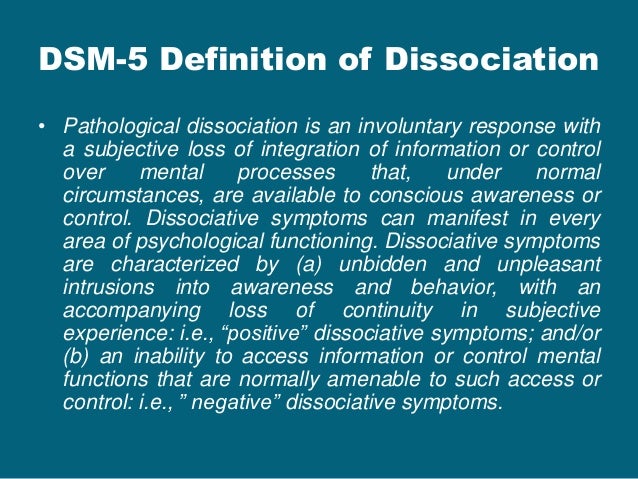 DSM-5 Definition of Dissociation

• Pathological dissociation is an involuntary response with a subjective loss of integration of information or control over mental processes that, under normal circumstances, are available to conscious awareness or control. Dissociative symptoms can manifest in every area of psychological functioning. Dissociative symptoms are characterized by (a) unbidden and unpleasant intrusions into awareness and behavior, with an accompanying loss of continuity in subjective experience: i.e., “positive” dissociative symptoms; and/or (b) an inability to access information or control mental functions that are normally amenable to such access or control: i.e., ” negative” dissociative symptoms.